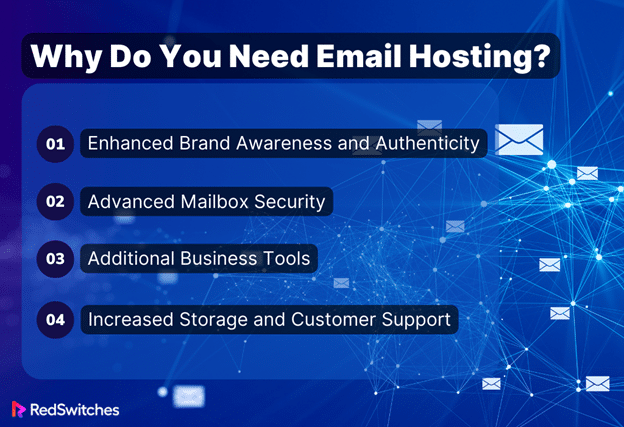 Why Do You Need Email Hosting?

01 Enhanced Brand Awareness and Authenticity

02 Advanced Mailbox Security

03 Additional Business Tools

04 Increased Storage and Customer Support

RedSwitches